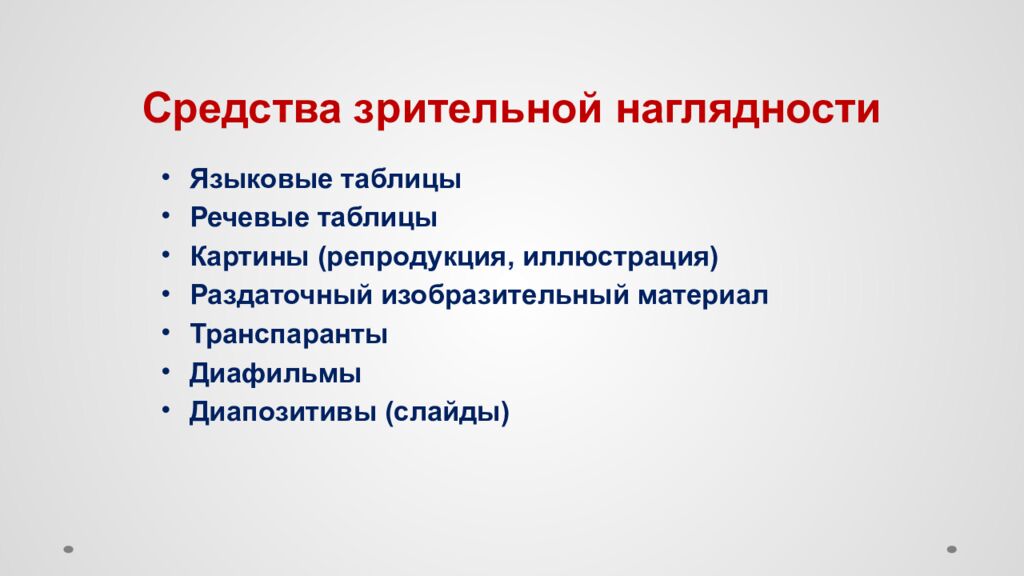 Средства зрительной наглядности

• Языковые таблицы
• Речевые таблицы
• Картины (репродукция, иллюстрация)
• Раздаточный изобразительный материал
• Транспаранты
• Диафильмы
• Диапозитивы (слайды)